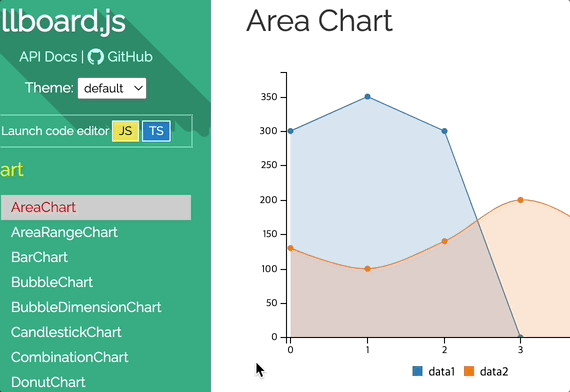 llboard.js

API Docs | GitHub

Theme: default

Launch code editor JS TS

art

AreaChart
AreaRangeChart
BarChart
BubbleChart
BubbleDimensionChart
CandlestickChart
CombinationChart
DonutChart

Area Chart

350
300
250
200
150
100
50
0

0 1 2 3

data1 data2